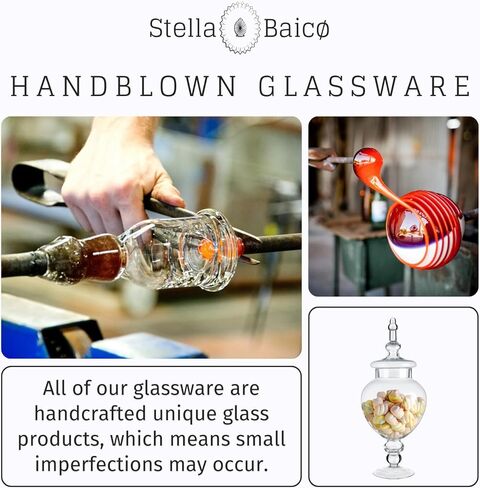 Stella Baicø

HANDBLOWN GLASSWARE

All of our glassware are handcrafted unique glass products, which means small imperfections may occur.